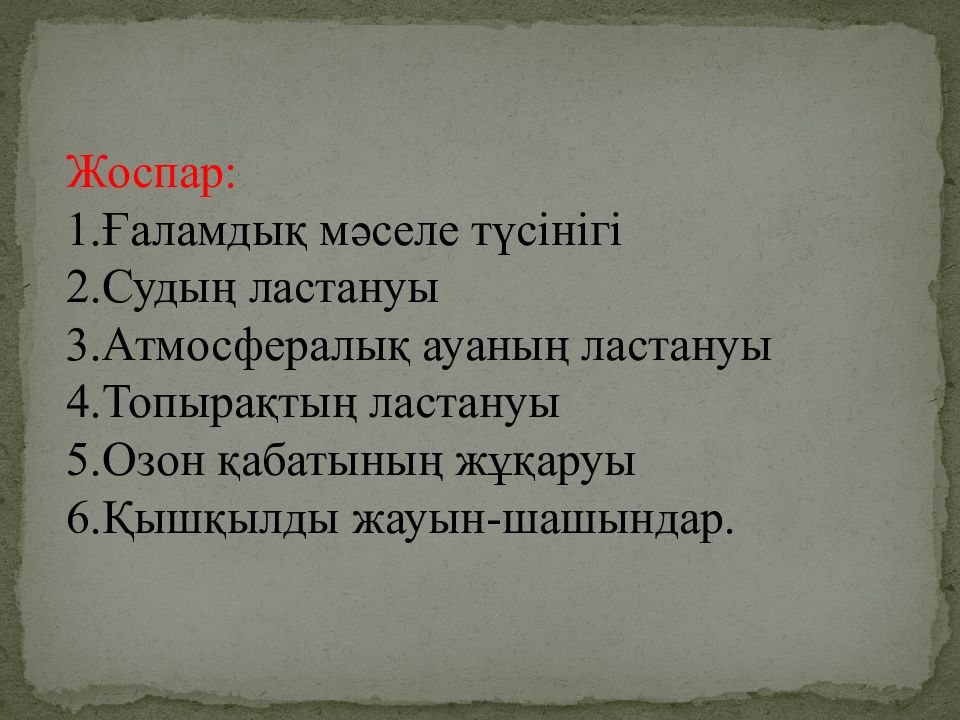 Жоспар:
1.Ғаламдық мәселе түсінігі
2.Судың ластануы
3.Атмосфералық ауаның ластануы
4.Топырақтың ластануы
5.Озон қабатының жұқаруы
6.Қышқылды жауын-шашындар.